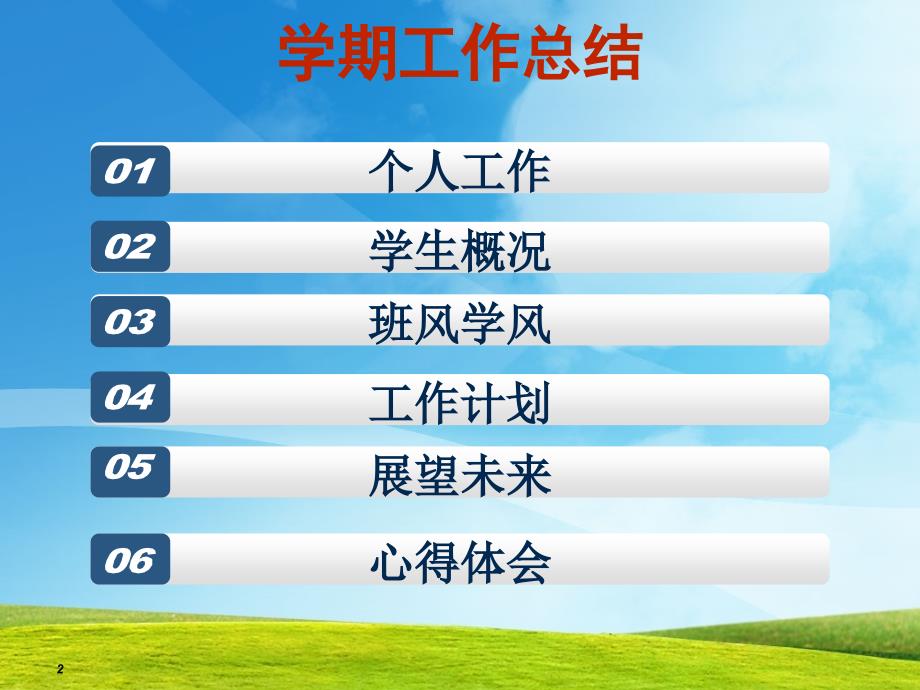 学期工作总结

01 个人工作

02 学生概况

03 班风学风

04 工作计划

05 展望未来

06 心得体会

2